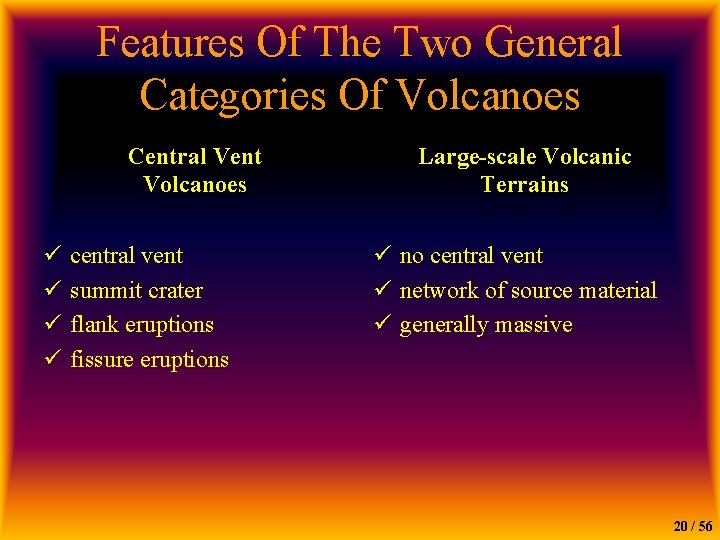 Features Of The Two General Categories Of Volcanoes

Central Vent Volcanoes

✓ central vent
✓ summit crater
✓ flank eruptions
✓ fissure eruptions

Large-scale Volcanic Terrains

✓ no central vent
✓ network of source material
✓ generally massive

20 / 56